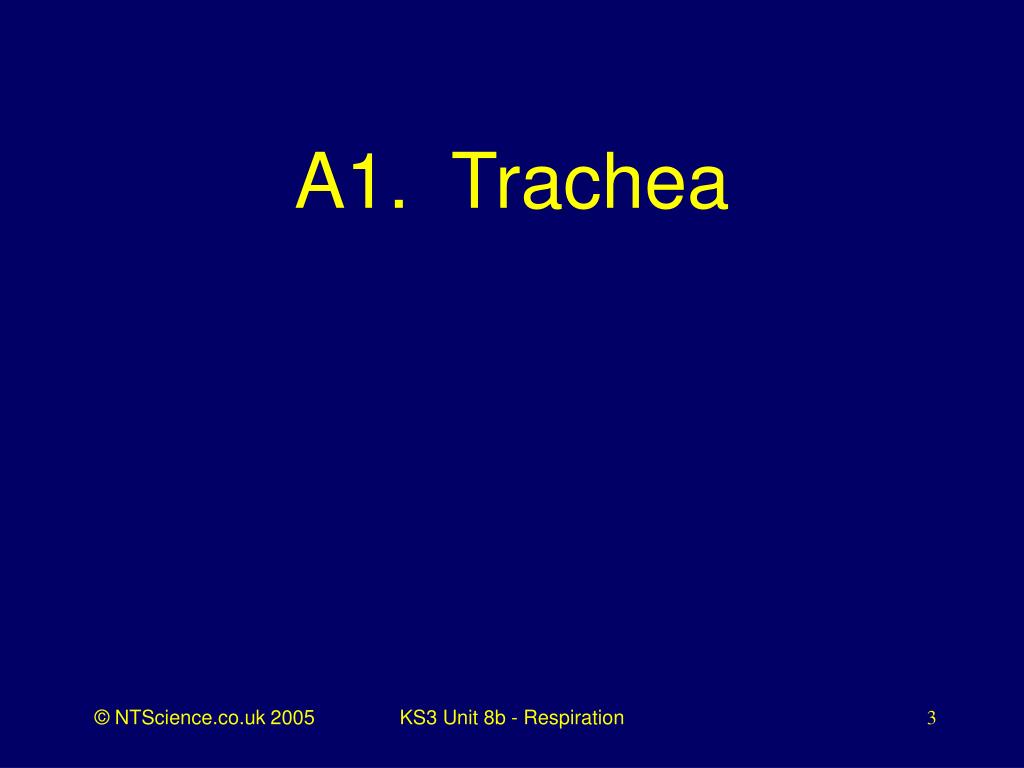 A1. Trachea

© NTScience.co.uk 2005

KS3 Unit 8b - Respiration

3